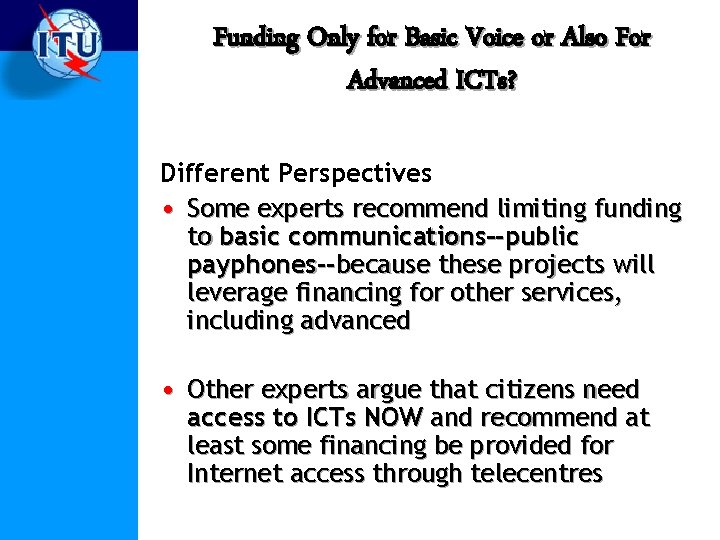 ITU

Funding Only for Basic Voice or Also For Advanced ICTs?

Different Perspectives

• Some experts recommend limiting funding to basic communications--public payphones--because these projects will leverage financing for other services, including advanced

• Other experts argue that citizens need access to ICTs NOW and recommend at least some financing be provided for Internet access through telecentres